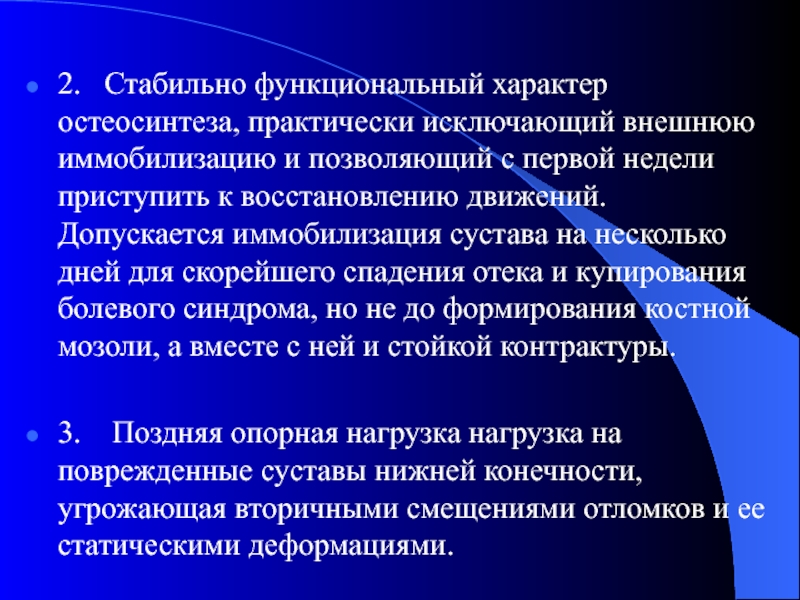 2. Стабильно функциональный характер остеосинтеза, практически исключающий внешнюю иммобилизацию и позволяющий с первой недели приступить к восстановлению движений. Допускается иммобилизация сустава на несколько дней для скорейшего спадения отека и купирования болевого синдрома, но не до формирования костной мозоли, а вместе с ней и стойкой контрактуры.

3. Поздняя опорная нагрузка нагрузка на поврежденные суставы нижней конечности, угрожающая вторичными смещениями отломков и ее статическими деформациями.